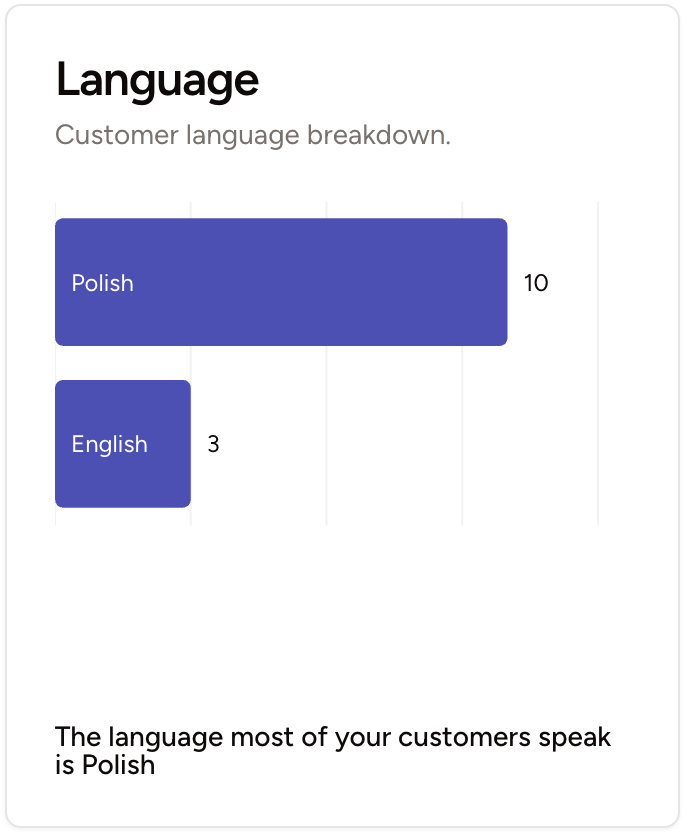 Language

Customer language breakdown.

Polish 10

English 3

The language most of your customers speak is Polish